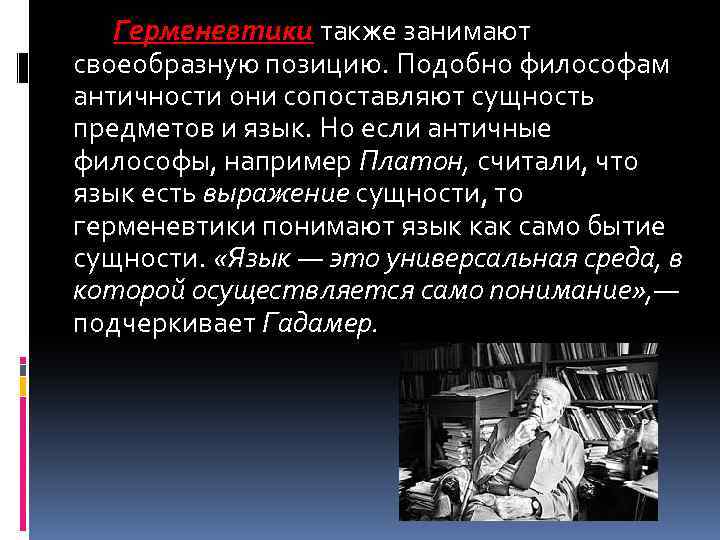 Герменевтики также занимают своеобразную позицию. Подобно философам античности они сопоставляют сущность предметов и язык. Но если античные философы, например Платон, считали, что язык есть выражение сущности, то герменевтики понимают язык как само бытие сущности. «Язык — это универсальная среда, в которой осуществляется само понимание»,— подчеркивает Гадамер.